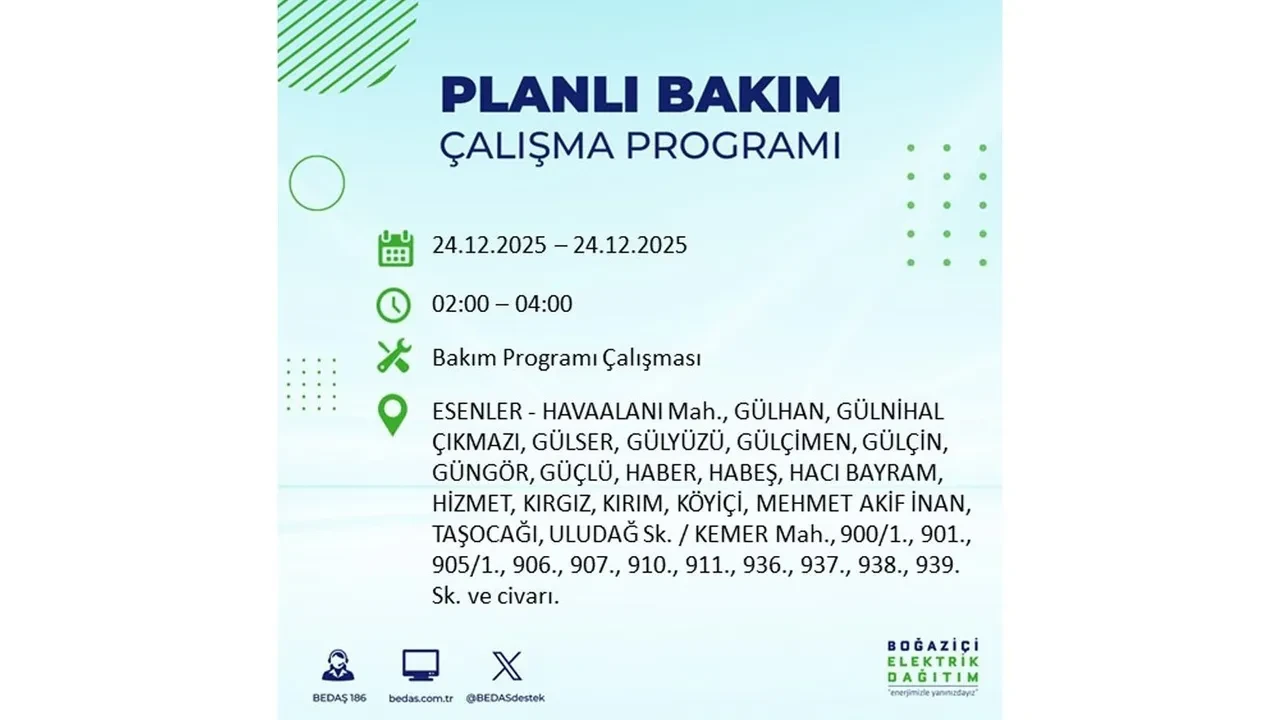 PLANLI BAKIM
ÇALIŞMA PROGRAMI

24.12.2025 – 24.12.2025

02:00 – 04:00

Bakım Programı Çalışması

ESENLER - HAVAALANI Mah., GÜLHAN, GÜLNİHAL ÇIKMAZI, GÜLSER, GÜLYÜZÜ, GÜLÇİMEN, GÜLÇİN, GÜNGÖR, GÜÇLÜ, HABER, HABEŞ, HACI BAYRAM, HİZMET, KIRGIZ, KIRIM, KÖYİÇİ, MEHMET AKİF İNAN, TAŞOCAĞI, ULUDAĞ Sk. / KEMER Mah., 900/1., 901., 905/1., 906., 907., 910., 911., 936., 937., 938., 939. Sk. ve civarı.

BEDAŞ 186

bedas.com.tr

@BEDASdestek

BOĞAZİÇİ
ELEKTRİK
DAĞITIM
"enerjimizle yanınızdayız"